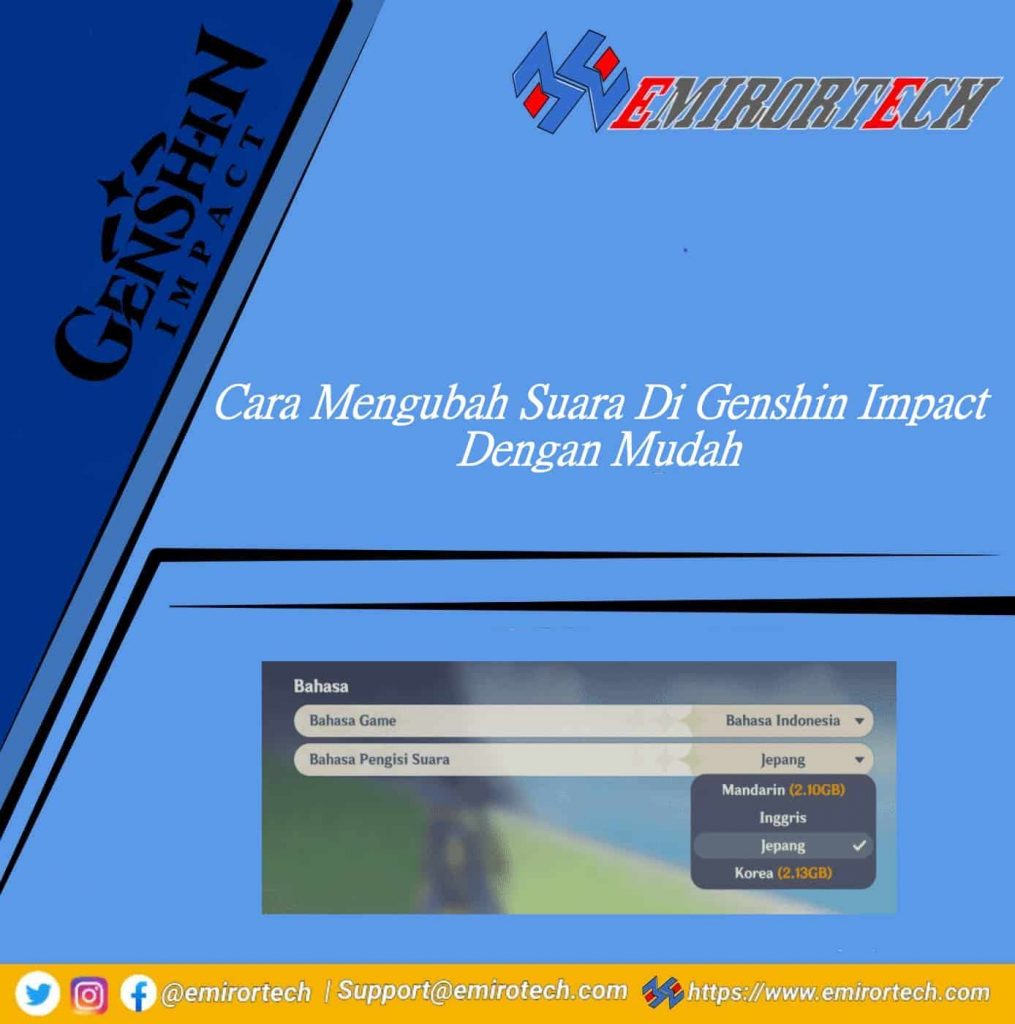 GENSHIN IMPACT

EMIRORTECH

Cara Mengubah Suara Di Genshin Impact Dengan Mudah

Bahasa
Bahasa Game
Bahasa Indonesia
Bahasa Pengisi Suara
Jepang
Mandarin (2.10GB)
Inggris
Jepang
Korea (2.13GB)

@emirortech | Support@emirotech.com https://www.emirortech.com